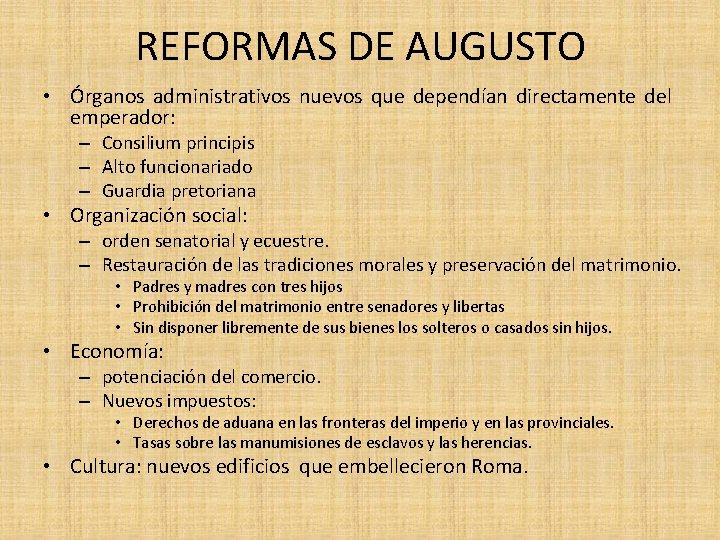 REFORMAS DE AUGUSTO

• Órganos administrativos nuevos que dependían directamente del emperador:
  – Consilium principis
  – Alto funcionariado
  – Guardia pretoriana
• Organización social:
  – orden senatorial y ecuestre.
  – Restauración de las tradiciones morales y preservación del matrimonio.
    • Padres y madres con tres hijos
    • Prohibición del matrimonio entre senadores y libertas
    • Sin disponer libremente de sus bienes los solteros o casados sin hijos.
• Economía:
  – potenciación del comercio.
  – Nuevos impuestos:
    • Derechos de aduana en las fronteras del imperio y en las provinciales.
    • Tasas sobre las manumisiones de esclavos y las herencias.
• Cultura: nuevos edificios que embellecieron Roma.